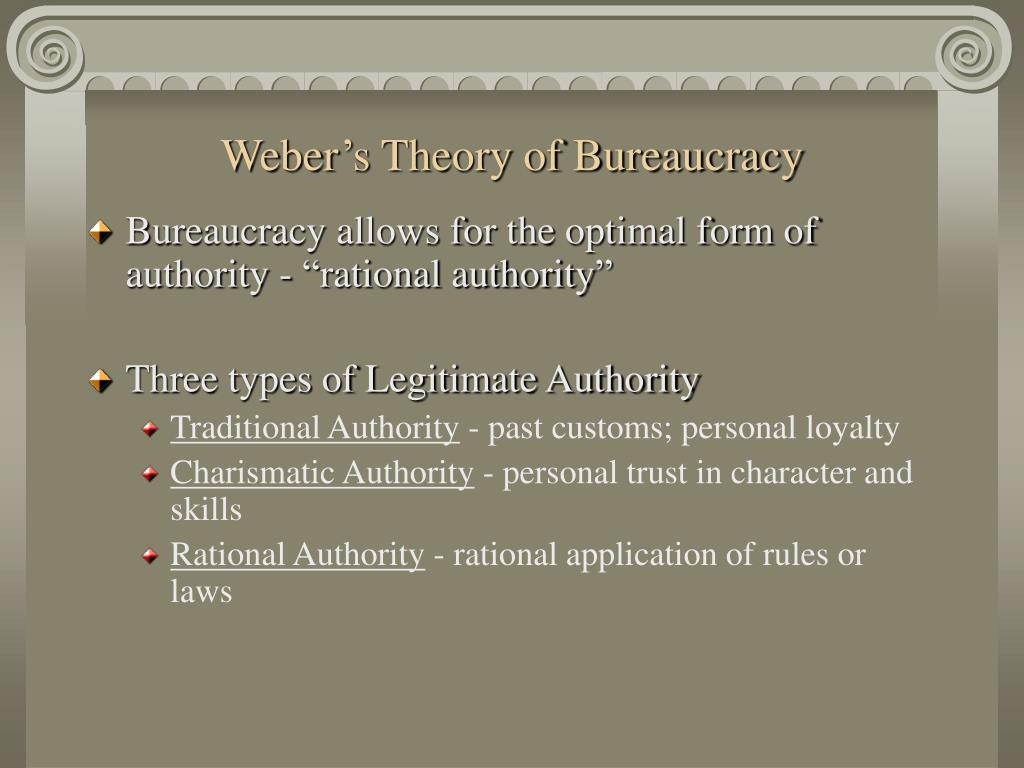 Weber’s Theory of Bureaucracy

Bureaucracy allows for the optimal form of authority - “rational authority”

Three types of Legitimate Authority

Traditional Authority - past customs; personal loyalty

Charismatic Authority - personal trust in character and skills

Rational Authority - rational application of rules or laws